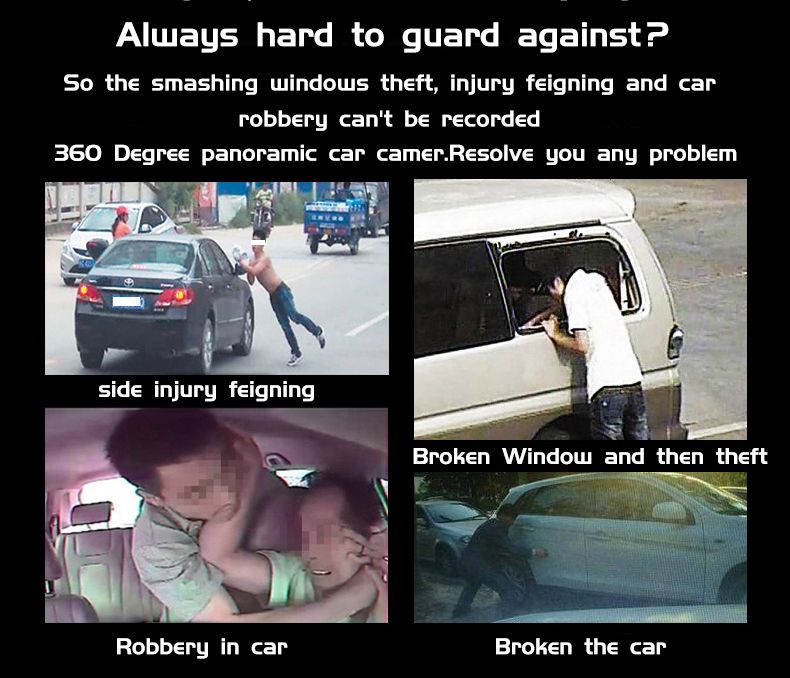 Always hard to guard against?

So the smashing windows theft, injury feigning and car robbery can't be recorded

360 Degree panoramic car camer.Resolve you any problem

side injury feigning

Broken Window and then theft

Robbery in car

Broken the car